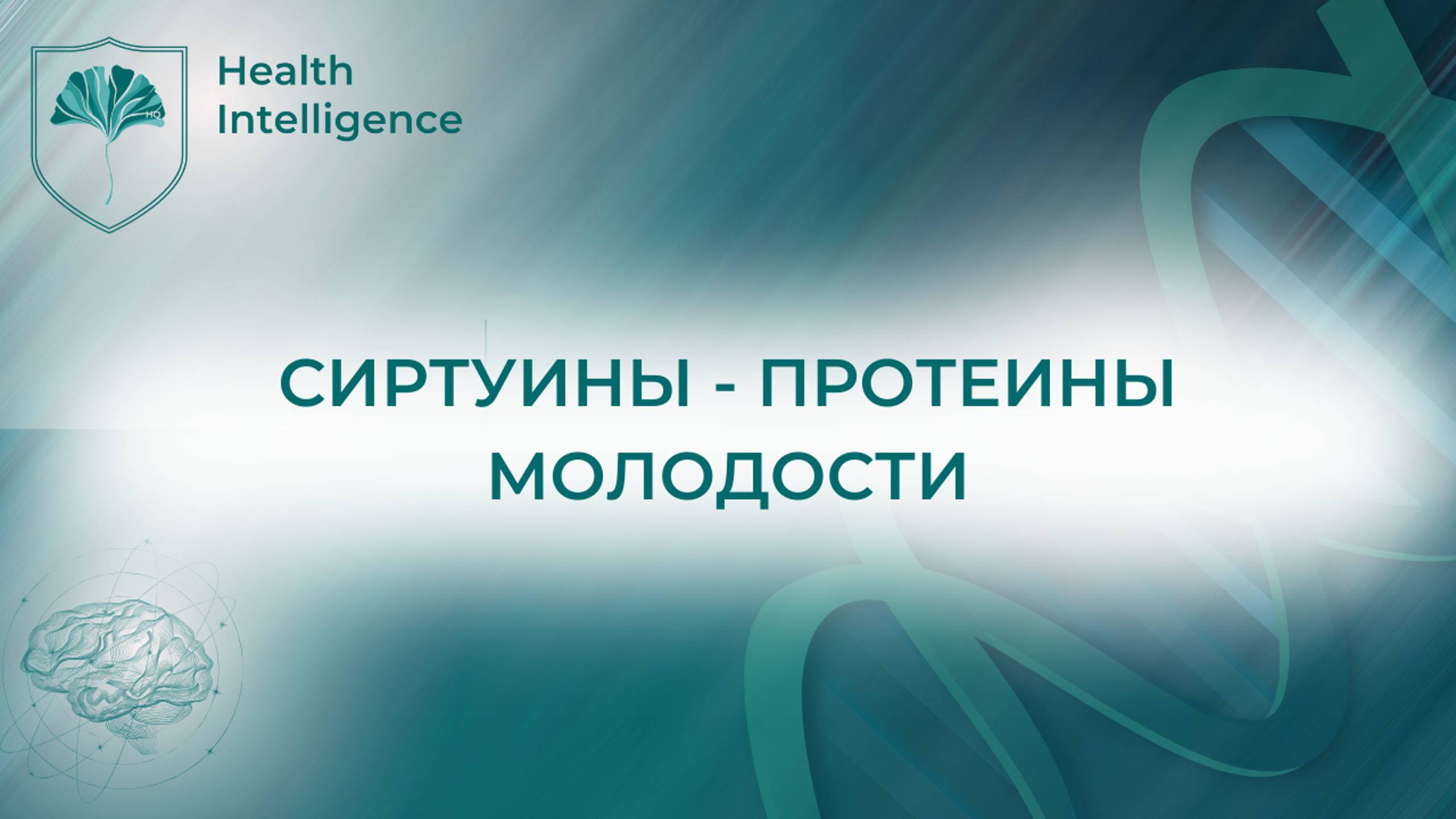 HQ

Health Intelligence

СИРТУИНЫ - ПРОТЕИНЫ МОЛОДОСТИ